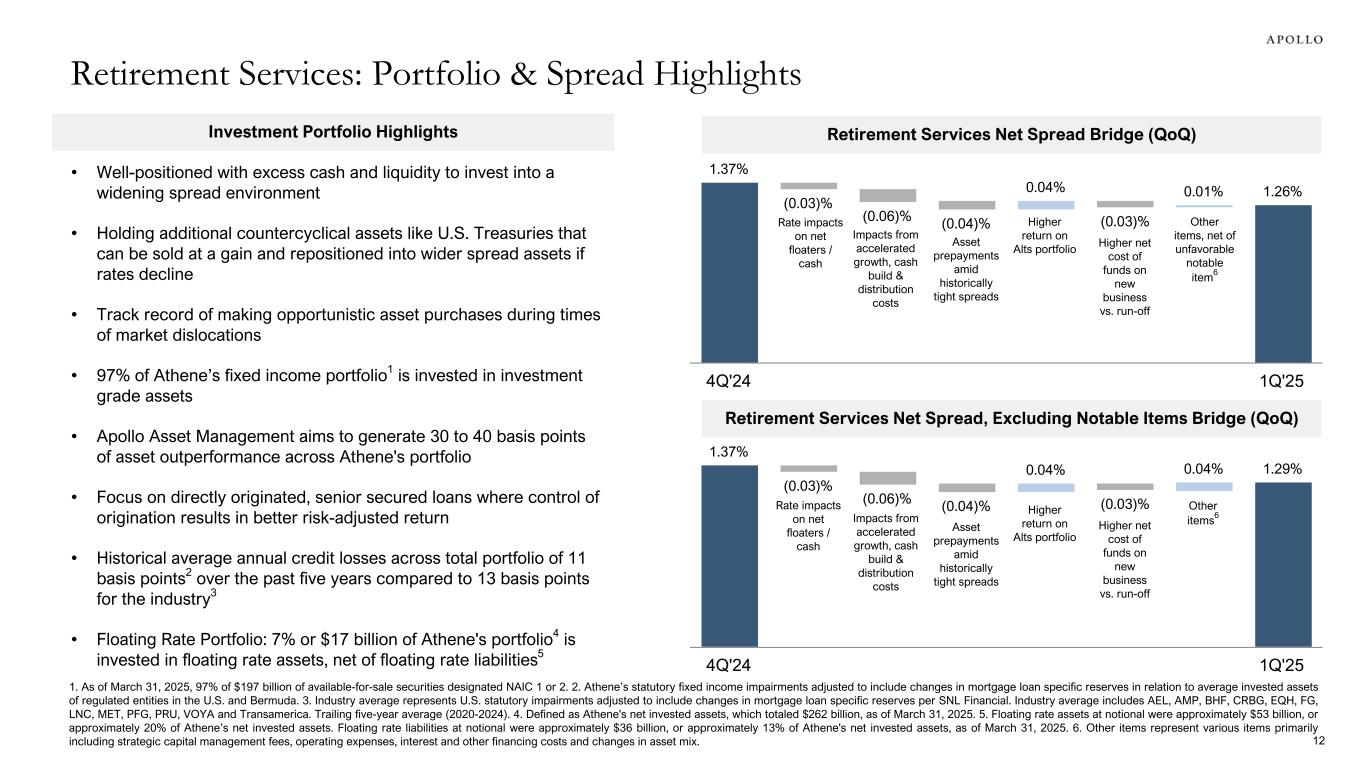 APOLLO

Retirement Services: Portfolio & Spread Highlights

Investment Portfolio Highlights

• Well-positioned with excess cash and liquidity to invest into a widening spread environment

• Holding additional countercyclical assets like U.S. Treasuries that can be sold at a gain and repositioned into wider spread assets if rates decline

• Track record of making opportunistic asset purchases during times of market dislocations

• 97% of Athene's fixed income portfolio$^1$ is invested in investment grade assets

• Apollo Asset Management aims to generate 30 to 40 basis points of asset outperformance across Athene's portfolio

• Focus on directly originated, senior secured loans where control of origination results in better risk-adjusted return

• Historical average annual credit losses across total portfolio of 11 basis points$^2$ over the past five years compared to 13 basis points for the industry$^3$

• Floating Rate Portfolio: 7% or $17 billion of Athene's portfolio$^4$ is invested in floating rate assets, net of floating rate liabilities$^5$

Retirement Services Net Spread Bridge (QoQ)

1.37%
(0.03)% Rate impacts on net floaters / cash
(0.06)% Impacts from accelerated growth, cash build & distribution costs
(0.04)% Asset prepayments amid historically tight spreads
0.04% Higher return on Alts portfolio
(0.03)% Higher net cost of funds on new business vs. run-off
0.01% Other items, net of unfavorable notable item$^6$
1.26%
4Q'24
1Q'25

Retirement Services Net Spread, Excluding Notable Items Bridge (QoQ)

1.37%
(0.03)% Rate impacts on net floaters / cash
(0.06)% Impacts from accelerated growth, cash build & distribution costs
(0.04)% Asset prepayments amid historically tight spreads
0.04% Higher return on Alts portfolio
(0.03)% Higher net cost of funds on new business vs. run-off
0.04% Other items$^6$
1.29%
4Q'24
1Q'25

1. As of March 31, 2025, 97% of $197 billion of available-for-sale securities designated NAIC 1 or 2. 2. Athene's statutory fixed income impairments adjusted to include changes in mortgage loan specific reserves in relation to average invested assets of regulated entities in the U.S. and Bermuda. 3. Industry average represents U.S. statutory impairments adjusted to include changes in mortgage loan specific reserves per SNL Financial. Industry average includes AEL, AMP, BHF, CRBG, EQH, FG, LNC, MET, PFG, PRU, VOYA and Transamerica. Trailing five-year average (2020-2024). 4. Defined as Athene's net invested assets, which totaled $262 billion, as of March 31, 2025. 5. Floating rate assets at notional were approximately $53 billion, or approximately 20% of Athene's net invested assets. Floating rate liabilities at notional were approximately $36 billion, or approximately 13% of Athene's net invested assets, as of March 31, 2025. 6. Other items represent various items primarily including strategic capital management fees, operating expenses, interest and other financing costs and changes in asset mix.

12